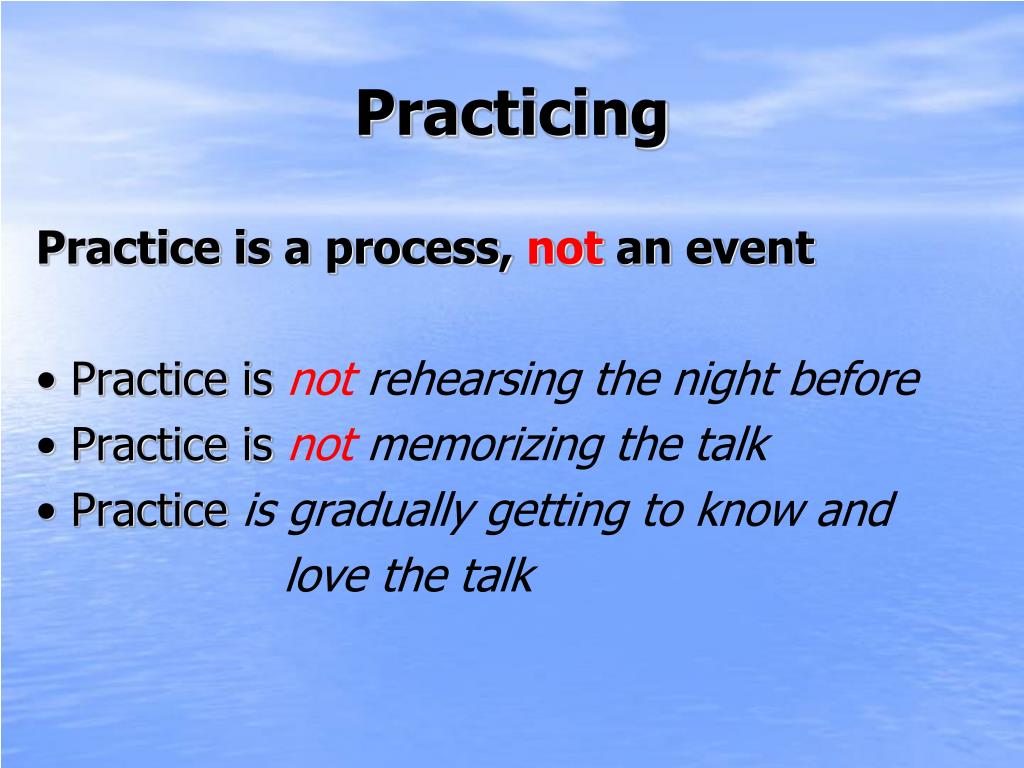 Practicing

Practice is a process, not an event

• Practice is not rehearsing the night before
• Practice is not memorizing the talk
• Practice is gradually getting to know and love the talk